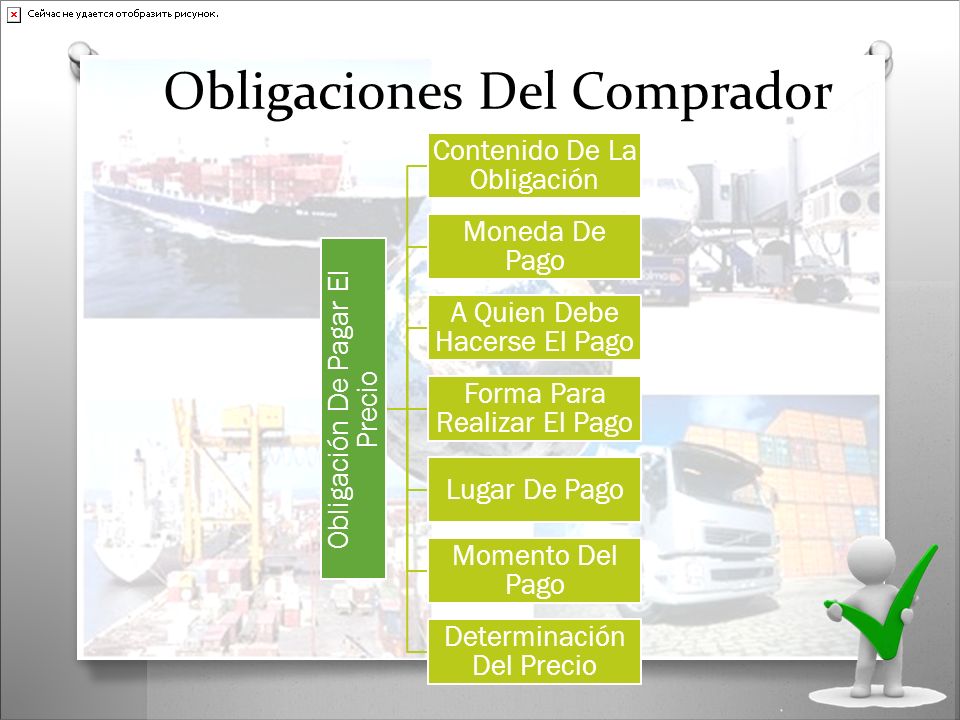 Сейчас не удается отобразить рисунок.

Obligaciones Del Comprador

Obligación De Pagar El Precio

Contenido De La Obligación

Moneda De Pago

A Quien Debe Hacerse El Pago

Forma Para Realizar El Pago

Lugar De Pago

Momento Del Pago

Determinación Del Precio